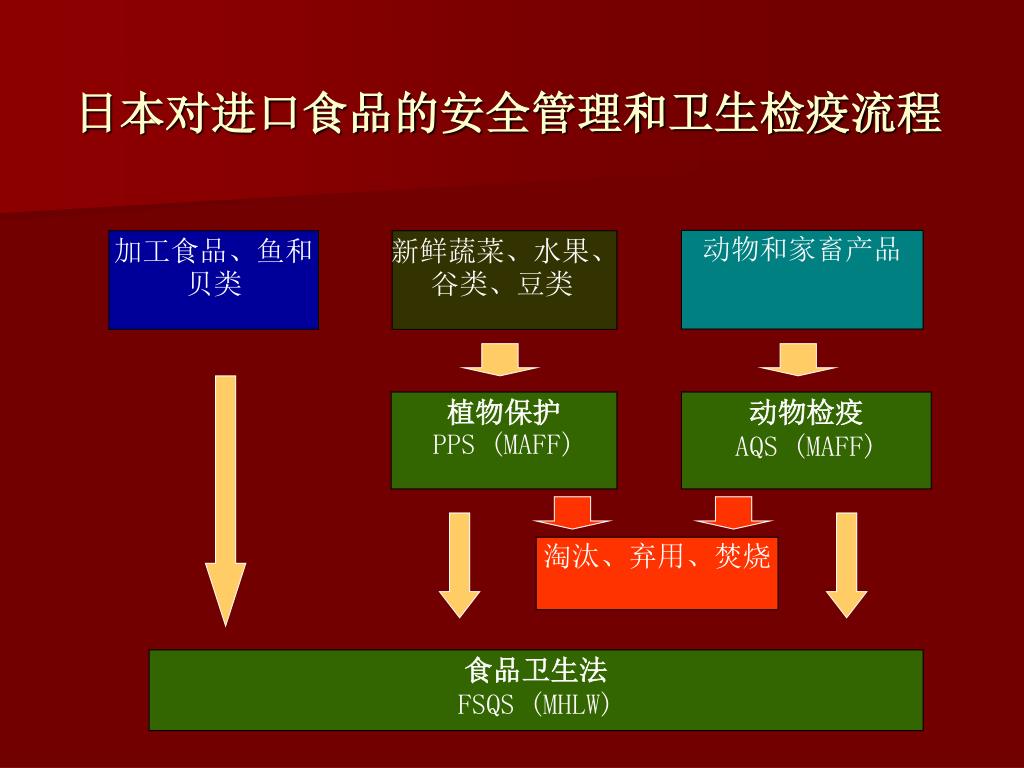 日本对进口食品的安全管理和卫生检疫流程

加工食品、鱼和贝类

新鲜蔬菜、水果、谷类、豆类

动物和家畜产品

植物保护
PPS (MAFF)

动物检疫
AQS (MAFF)

淘汰、弃用、焚烧

食品卫生法
FSQS (MHLW)